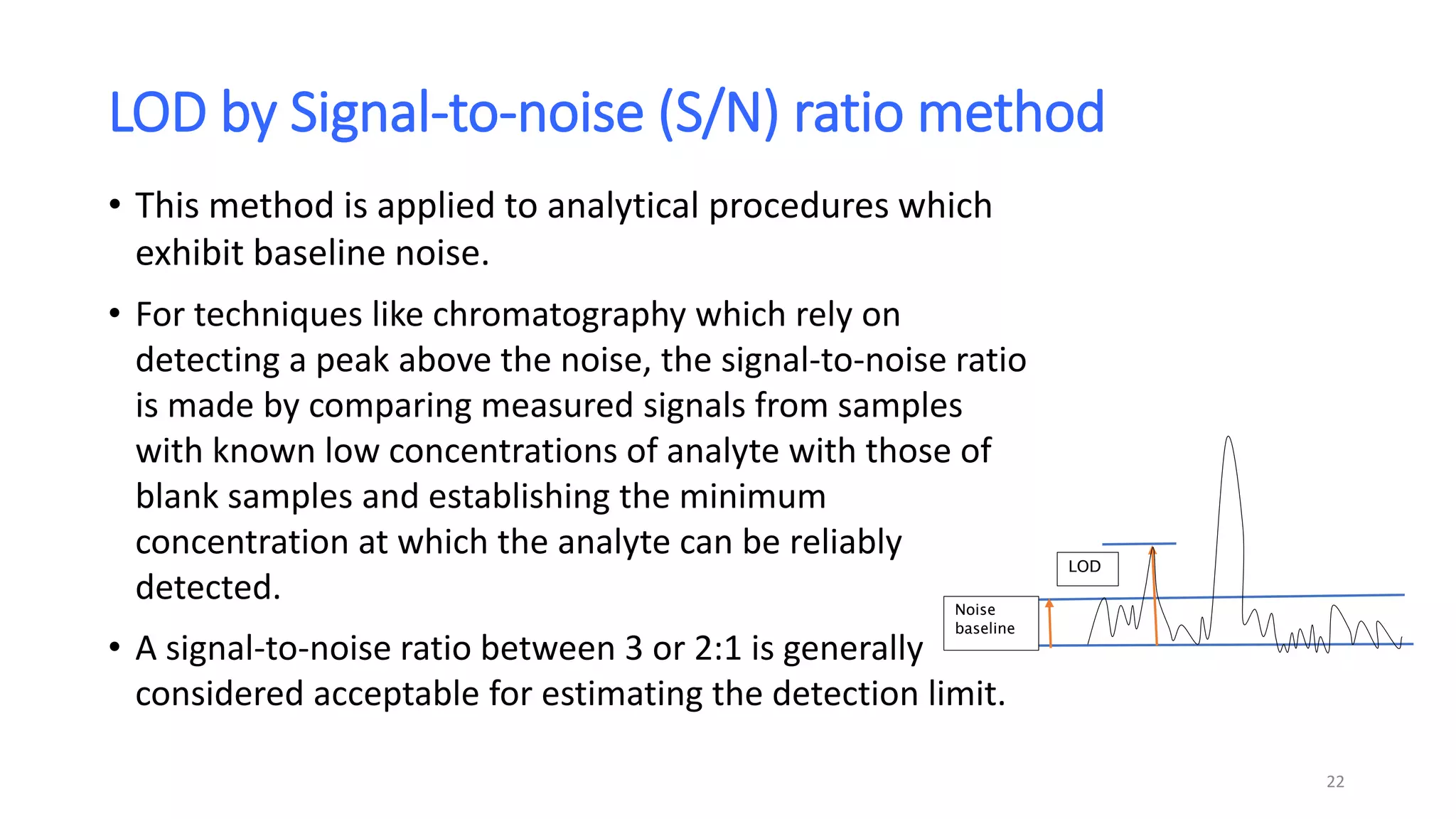 LOD by Signal-to-noise (S/N) ratio method

• This method is applied to analytical procedures which exhibit baseline noise.

• For techniques like chromatography which rely on detecting a peak above the noise, the signal-to-noise ratio is made by comparing measured signals from samples with known low concentrations of analyte with those of blank samples and establishing the minimum concentration at which the analyte can be reliably detected.

• A signal-to-noise ratio between 3 or 2:1 is generally considered acceptable for estimating the detection limit.

LOD

Noise baseline

22